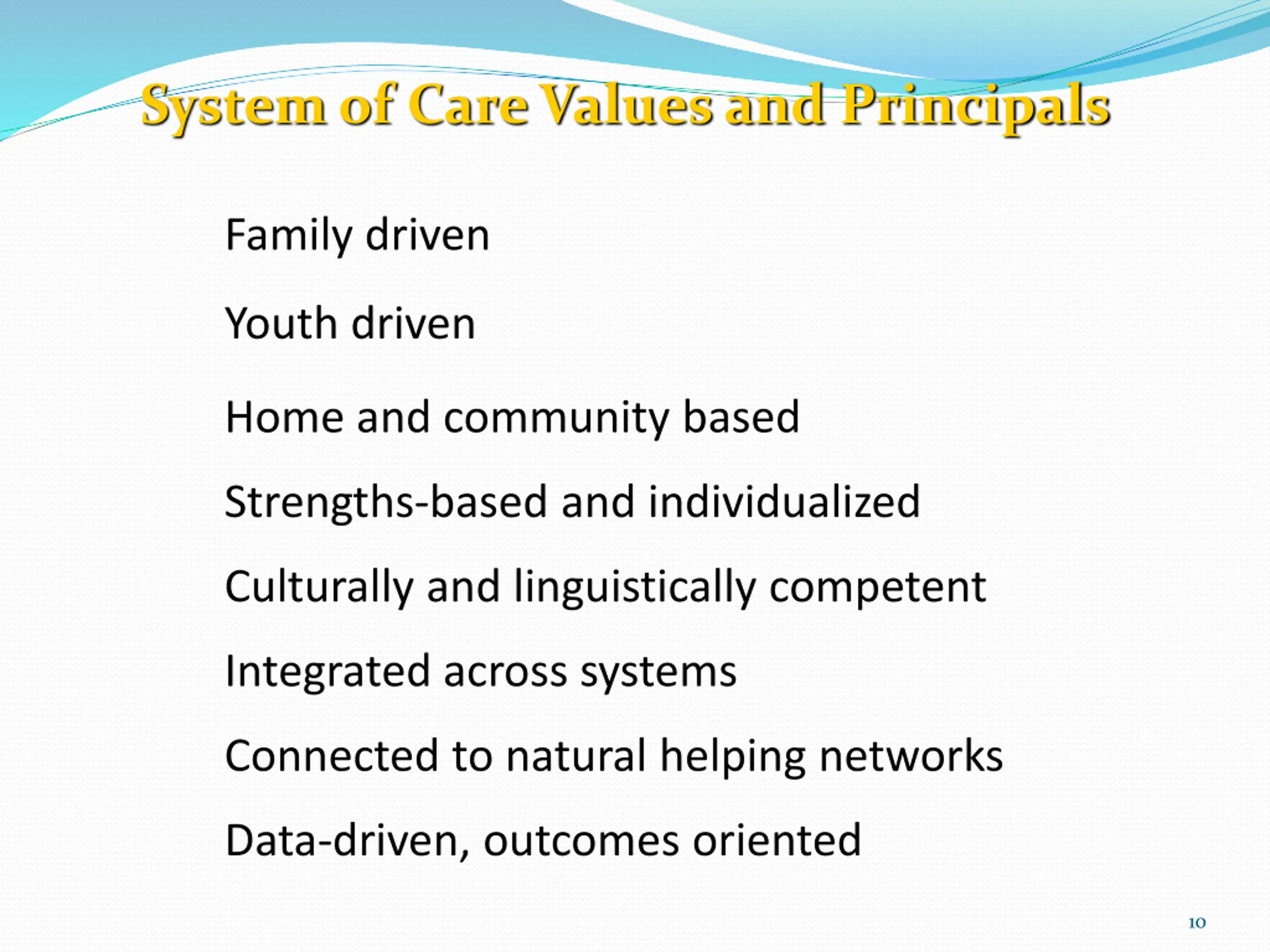 System of Care Values and Principals

Family driven

Youth driven

Home and community based

Strengths-based and individualized

Culturally and linguistically competent

Integrated across systems

Connected to natural helping networks

Data-driven, outcomes oriented

10